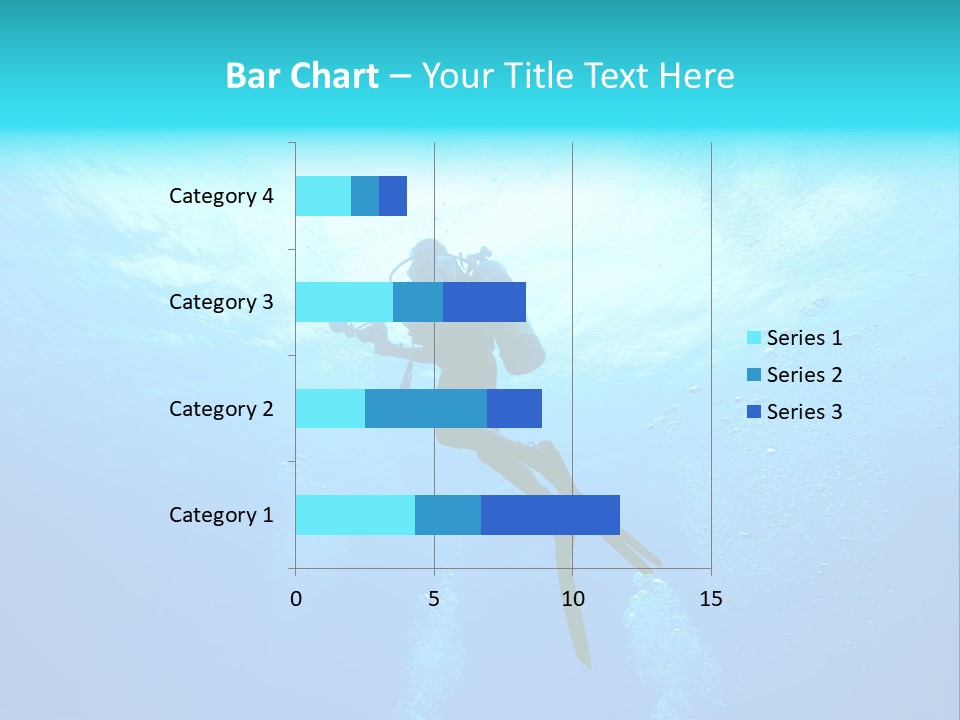 Bar Chart – Your Title Text Here

Category 4
Category 3
Category 2
Category 1

0
5
10
15

Series 1
Series 2
Series 3